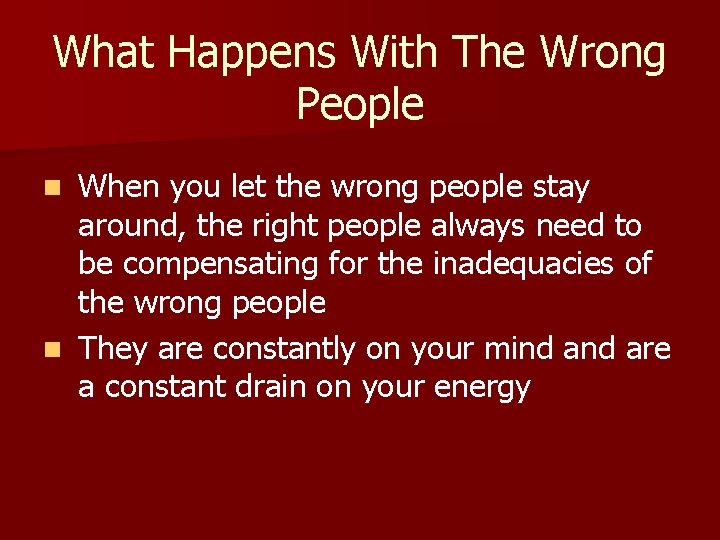 What Happens With The Wrong People

- When you let the wrong people stay around, the right people always need to be compensating for the inadequacies of the wrong people
- They are constantly on your mind and are a constant drain on your energy